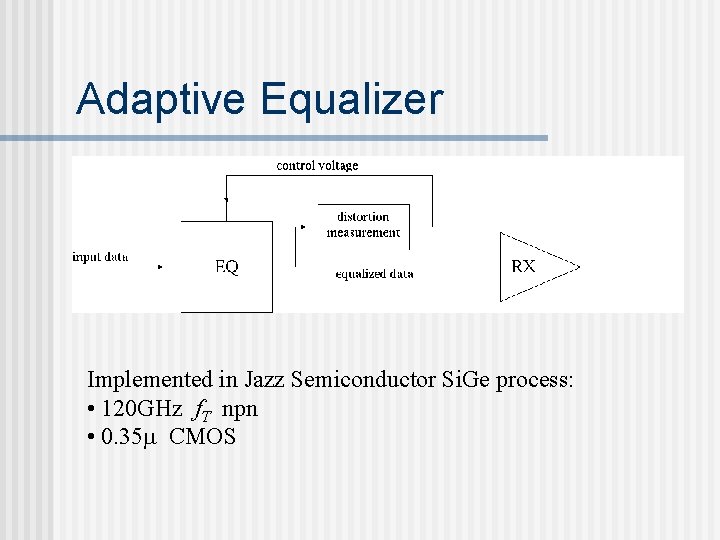 Adaptive Equalizer

control voltage

distortion measurement

input data

EQ

equalized data

RX

Implemented in Jazz Semiconductor SiGe process:
• 120GHz $f_T$ npn
• 0.35μ CMOS